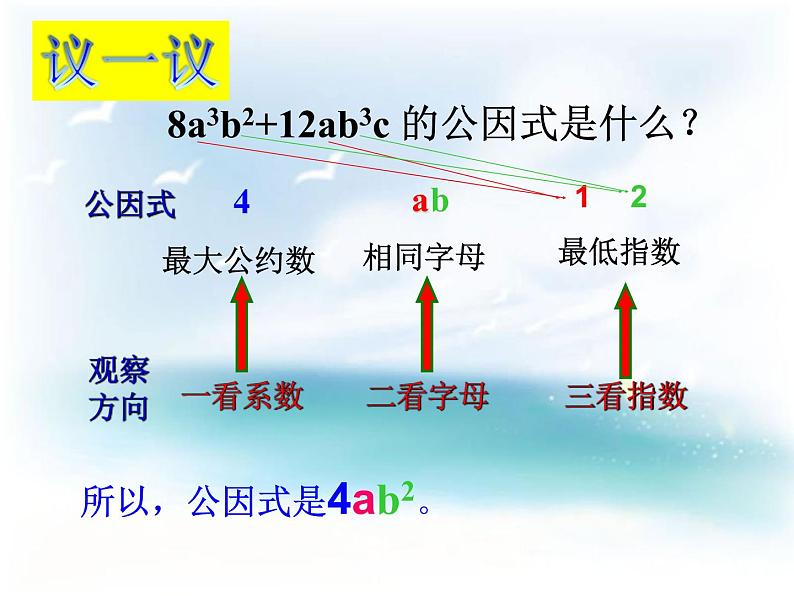 议一议

$8a^3b^2+12ab^3c$ 的公因式是什么？

公因式　4　ab　1　2

最大公约数　相同字母　最低指数

观察方向　一看系数　二看字母　三看指数

所以，公因式是$4ab^2$。